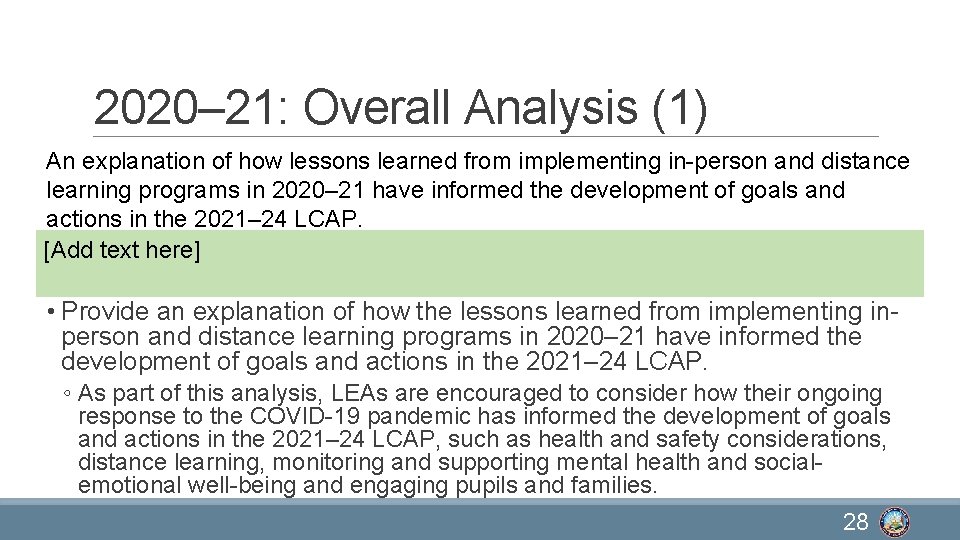 2020–21: Overall Analysis (1)

An explanation of how lessons learned from implementing in-person and distance learning programs in 2020–21 have informed the development of goals and actions in the 2021–24 LCAP.

[Add text here]

• Provide an explanation of how the lessons learned from implementing in-person and distance learning programs in 2020–21 have informed the development of goals and actions in the 2021–24 LCAP.

◦ As part of this analysis, LEAs are encouraged to consider how their ongoing response to the COVID-19 pandemic has informed the development of goals and actions in the 2021–24 LCAP, such as health and safety considerations, distance learning, monitoring and supporting mental health and social-emotional well-being and engaging pupils and families.

28